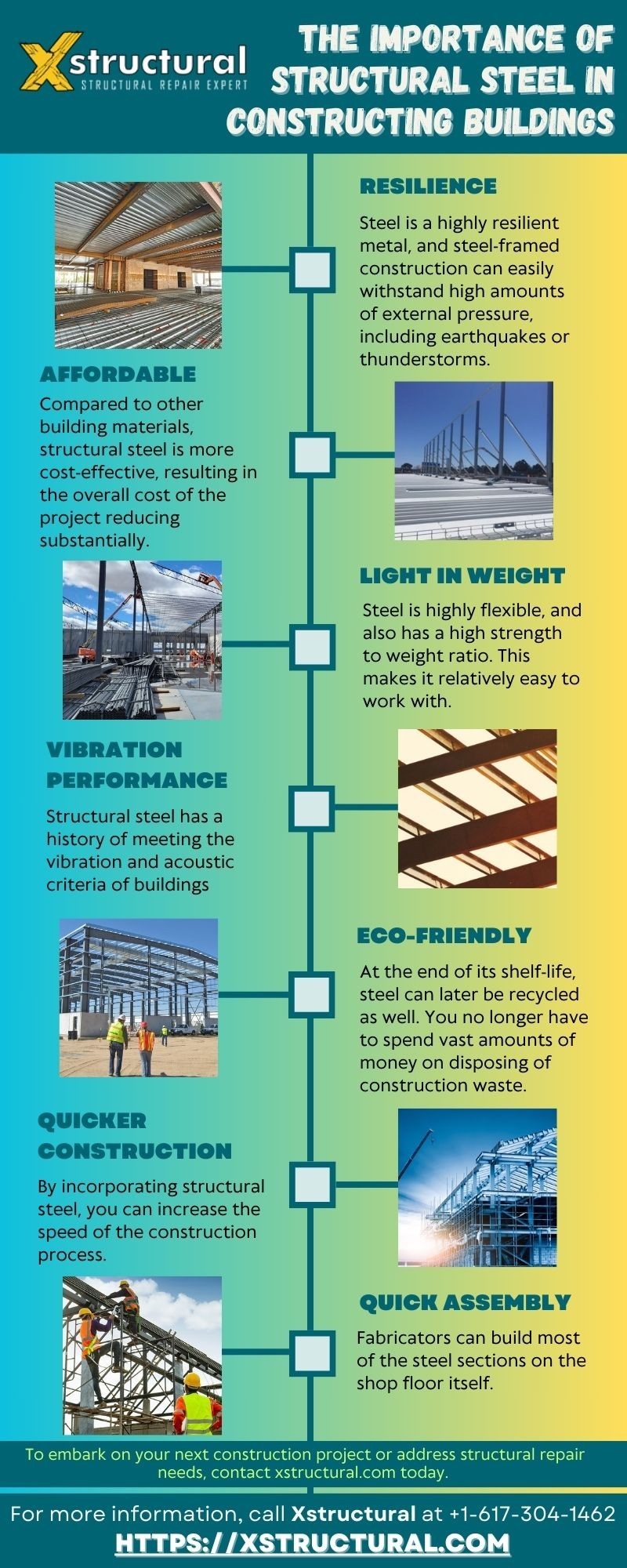 Xstructural
STRUCTURAL REPAIR EXPERT

THE IMPORTANCE OF STRUCTURAL STEEL IN CONSTRUCTING BUILDINGS

RESILIENCE

Steel is a highly resilient metal, and steel-framed construction can easily withstand high amounts of external pressure, including earthquakes or thunderstorms.

AFFORDABLE

Compared to other building materials, structural steel is more cost-effective, resulting in the overall cost of the project reducing substantially.

LIGHT IN WEIGHT

Steel is highly flexible, and also has a high strength to weight ratio. This makes it relatively easy to work with.

VIBRATION PERFORMANCE

Structural steel has a history of meeting the vibration and acoustic criteria of buildings

ECO-FRIENDLY

At the end of its shelf-life, steel can later be recycled as well. You no longer have to spend vast amounts of money on disposing of construction waste.

QUICKER CONSTRUCTION

By incorporating structural steel, you can increase the speed of the construction process.

QUICK ASSEMBLY

Fabricators can build most of the steel sections on the shop floor itself.

To embark on your next construction project or address structural repair needs, contact xstructural.com today.

For more information, call Xstructural at +1-617-304-1462

HTTPS://XSTRUCTURAL.COM